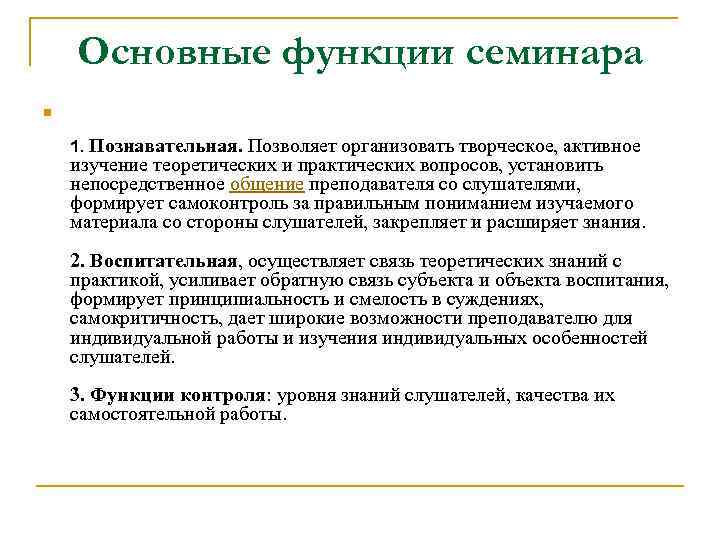 Основные функции семинара

1. Познавательная. Позволяет организовать творческое, активное изучение теоретических и практических вопросов, установить непосредственное общение преподавателя со слушателями, формирует самоконтроль за правильным пониманием изучаемого материала со стороны слушателей, закрепляет и расширяет знания.

2. Воспитательная, осуществляет связь теоретических знаний с практикой, усиливает обратную связь субъекта и объекта воспитания, формирует принципиальность и смелость в суждениях, самокритичность, дает широкие возможности преподавателю для индивидуальной работы и изучения индивидуальных особенностей слушателей.

3. Функции контроля: уровня знаний слушателей, качества их самостоятельной работы.